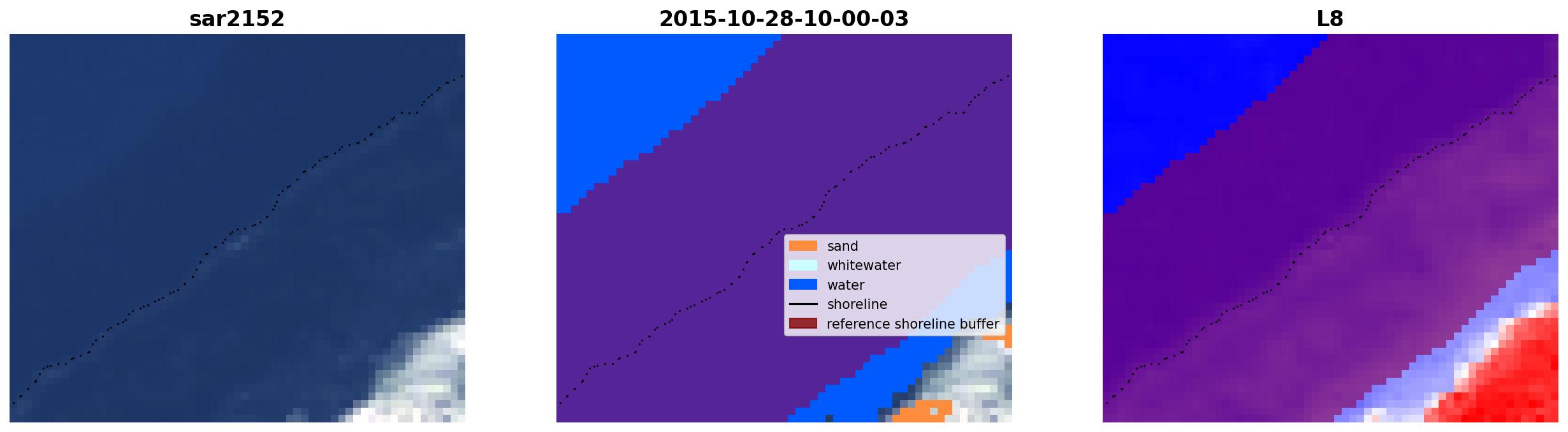 sar2152

2015-10-28-10-00-03

sand
whitewater
water
shoreline
reference shoreline buffer

L8